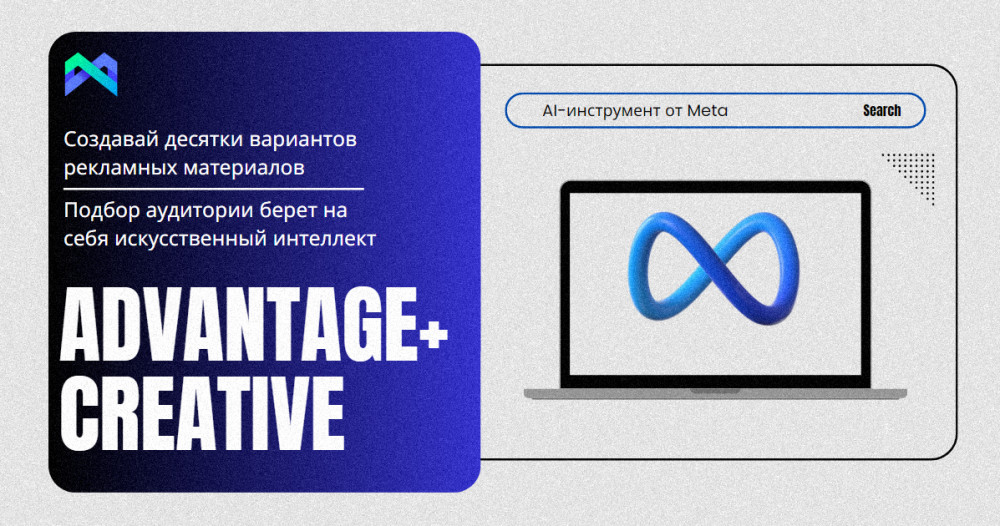 Создавай десятки вариантов рекламных материалов

Подбор аудитории берет на себя искусственный интеллект

ADVANTAGE+ CREATIVE

AI-инструмент от Meta

Search